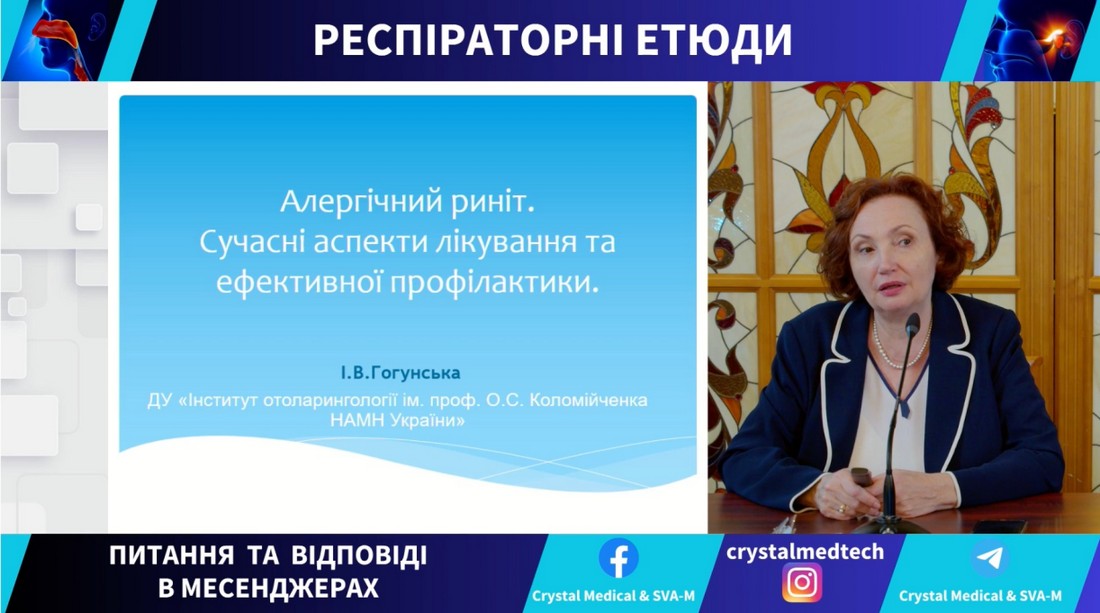 РЕСПІРАТОРНІ ЕТЮДИ

Алергічний риніт.
Сучасні аспекти лікування та ефективної профілактики.

І.В.Гогунська
ДУ «Інститут отоларингології ім. проф. О.С. Коломійченка НАМН України»

ПИТАННЯ ТА ВІДПОВІДІ В МЕСЕНДЖЕРАХ

Crystal Medical & SVA-M

crystalmedtech

Crystal Medical & SVA-M